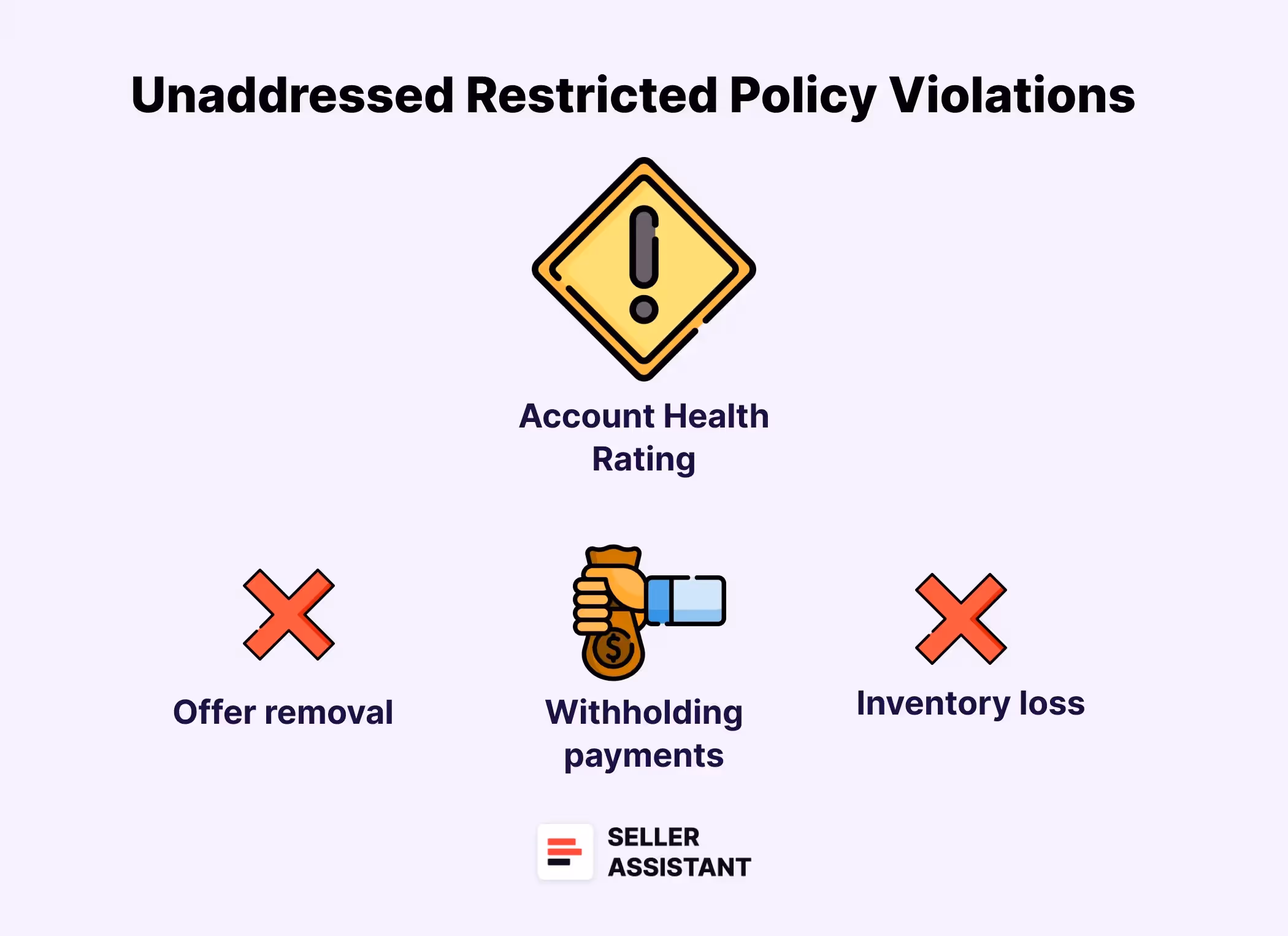 Unaddressed Restricted Policy Violations

Account Health Rating

Offer removal

Withholding payments

Inventory loss

SELLER ASSISTANT